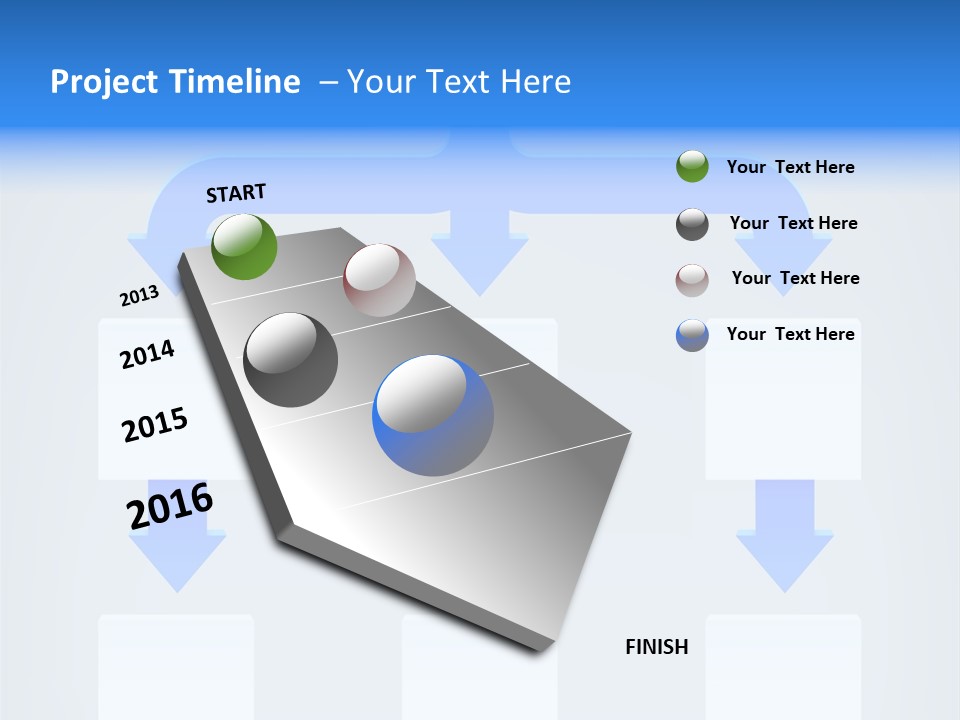 Project Timeline – Your Text Here

START

2013

2014

2015

2016

Your Text Here

Your Text Here

Your Text Here

Your Text Here

FINISH